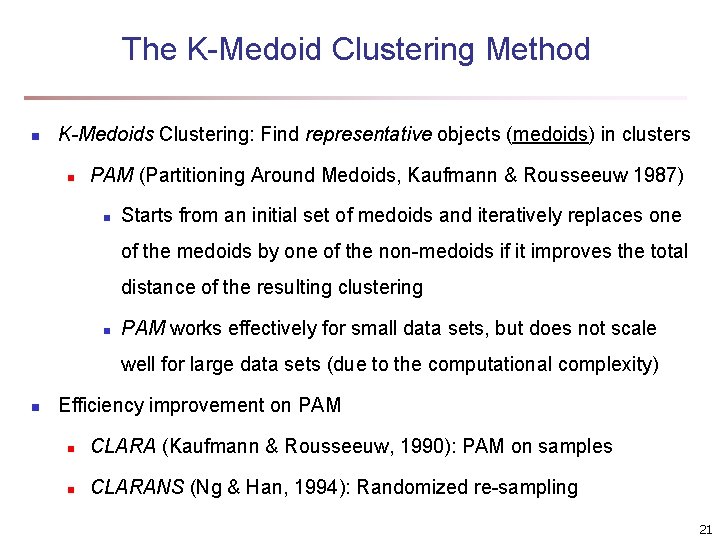 The K-Medoid Clustering Method

K-Medoids Clustering: Find representative objects (medoids) in clusters

PAM (Partitioning Around Medoids, Kaufmann & Rousseeuw 1987)

Starts from an initial set of medoids and iteratively replaces one of the medoids by one of the non-medoids if it improves the total distance of the resulting clustering

PAM works effectively for small data sets, but does not scale well for large data sets (due to the computational complexity)

Efficiency improvement on PAM

CLARA (Kaufmann & Rousseeuw, 1990): PAM on samples

CLARANS (Ng & Han, 1994): Randomized re-sampling

21